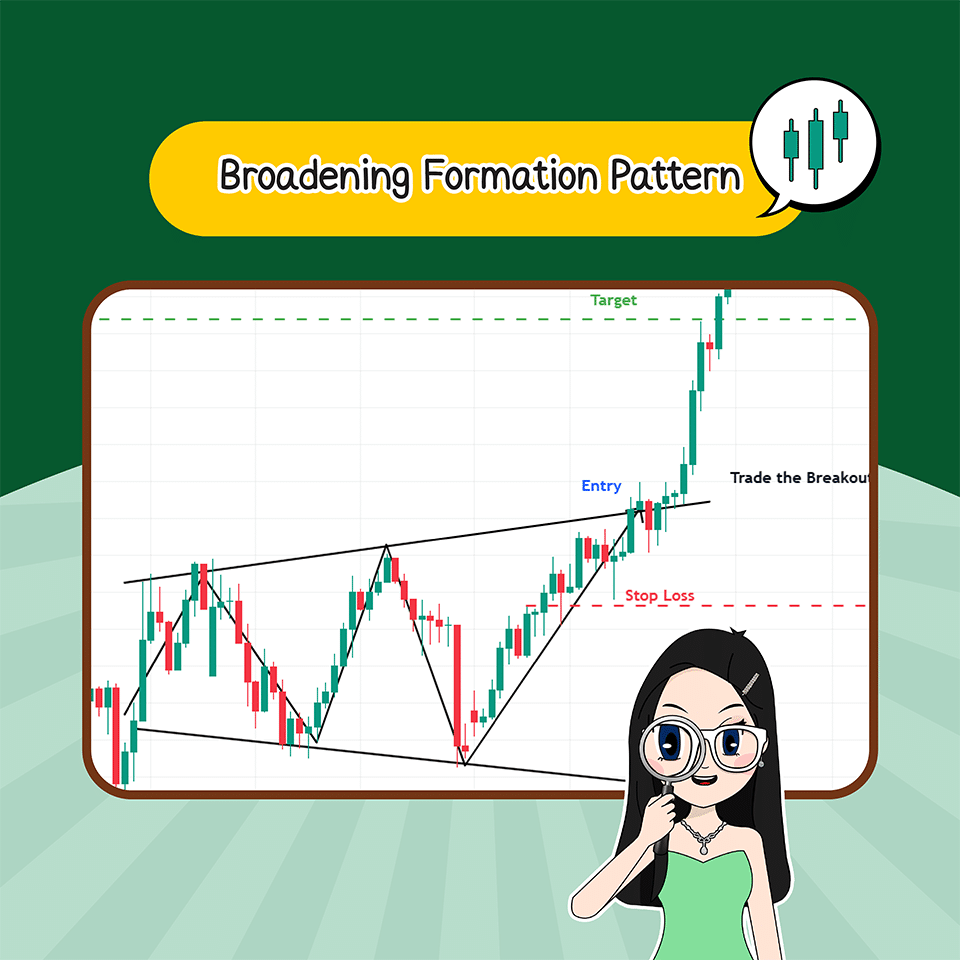 Broadening Formation Pattern

Target

Entry

Trade the Breakout

Stop Loss